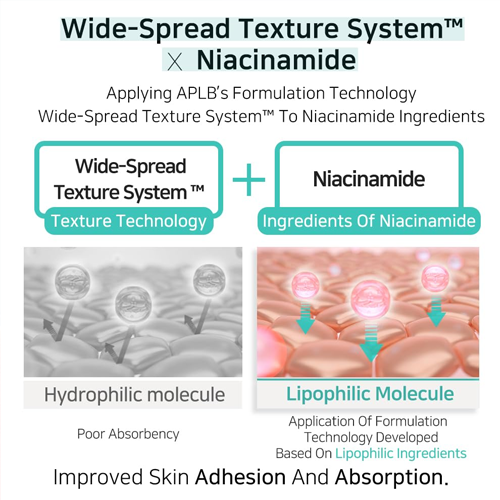 Wide-Spread Texture System™
X Niacinamide

Applying APLB's Formulation Technology
Wide-Spread Texture System™ To Niacinamide Ingredients

Wide-Spread Texture System ™
Texture Technology

+

Niacinamide
Ingredients Of Niacinamide

Hydrophilic molecule

Poor Absorbency

Lipophilic Molecule

Application Of Formulation Technology Developed Based On Lipophilic Ingredients

Improved Skin Adhesion And Absorption.